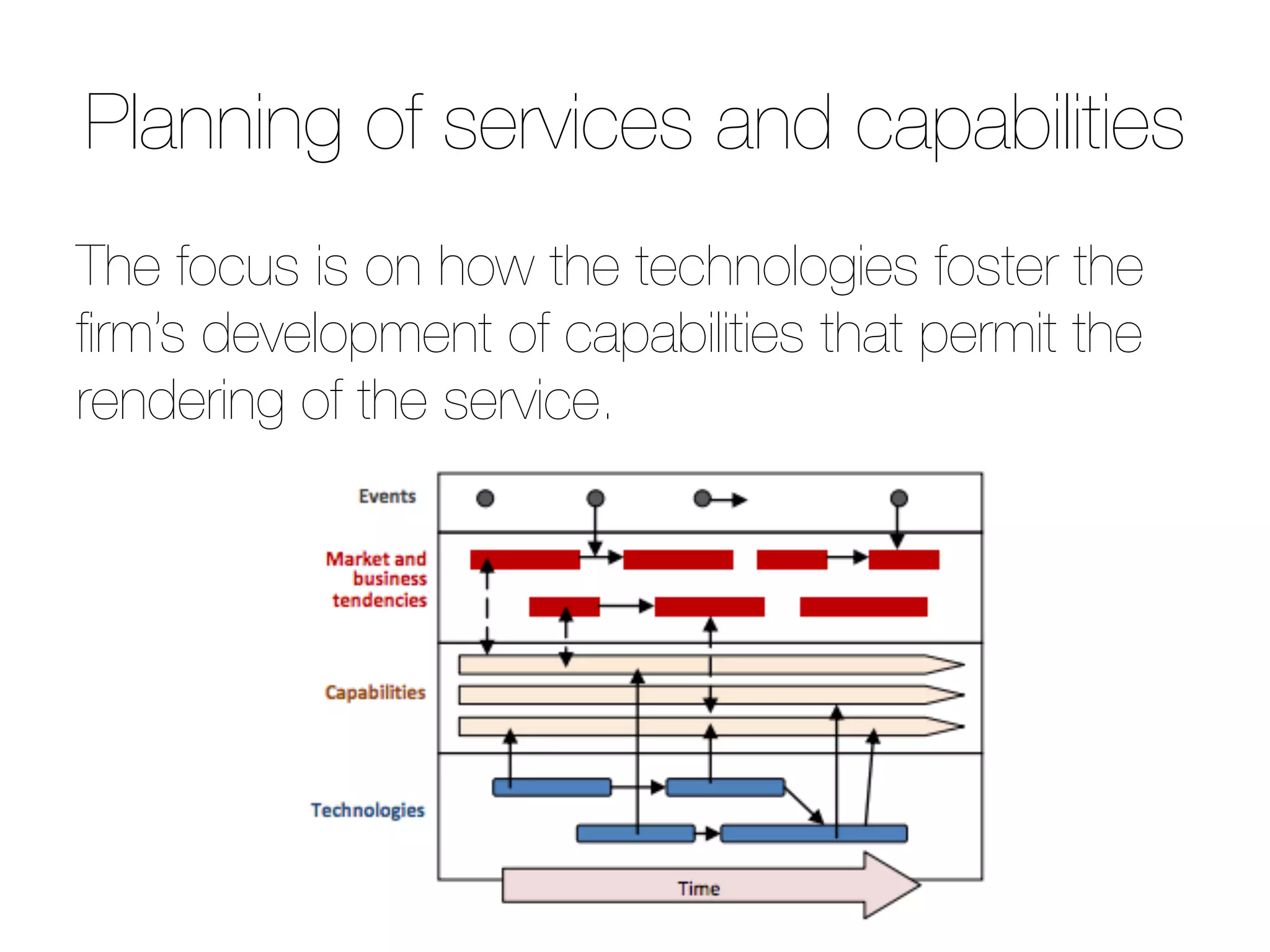 Planning of services and capabilities

The focus is on how the technologies foster the firm's development of capabilities that permit the rendering of the service.

Events

Market and business tendencies

Capabilities

Technologies

Time